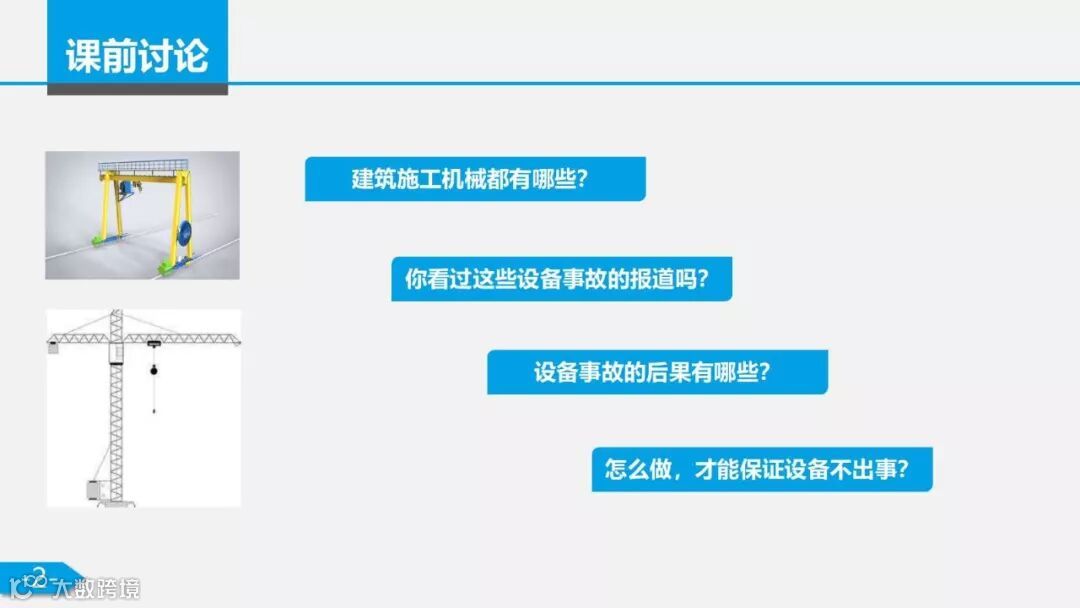 课前讨论

建筑施工机械都有哪些?

你看过这些设备事故的报道吗?

设备事故的后果有哪些?

怎么做，才能保证设备不出事?

大数跨境